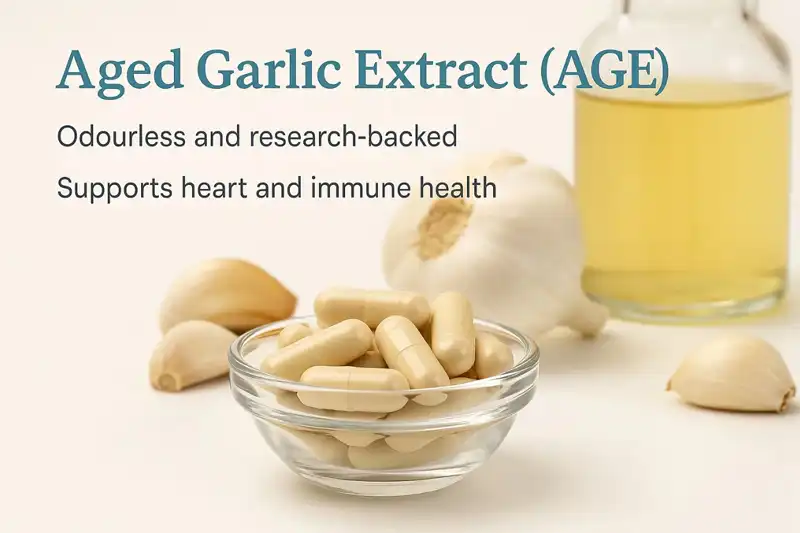 Aged Garlic Extract (AGE)

Odourless and research-backed

Supports heart and immune health